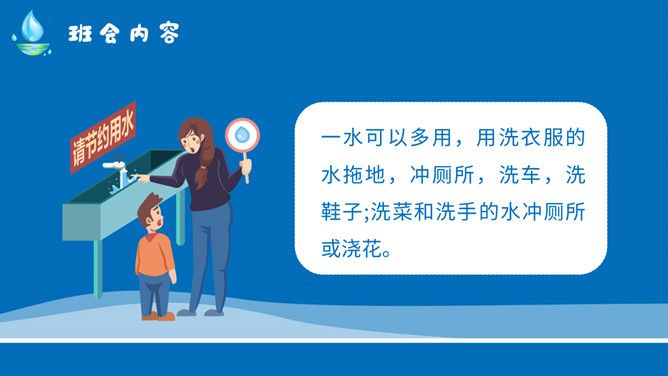 班会内容

请节约用水

一水可以多用，用洗衣服的水拖地，冲厕所，洗车，洗鞋子;洗菜和洗手的水冲厕所或浇花。